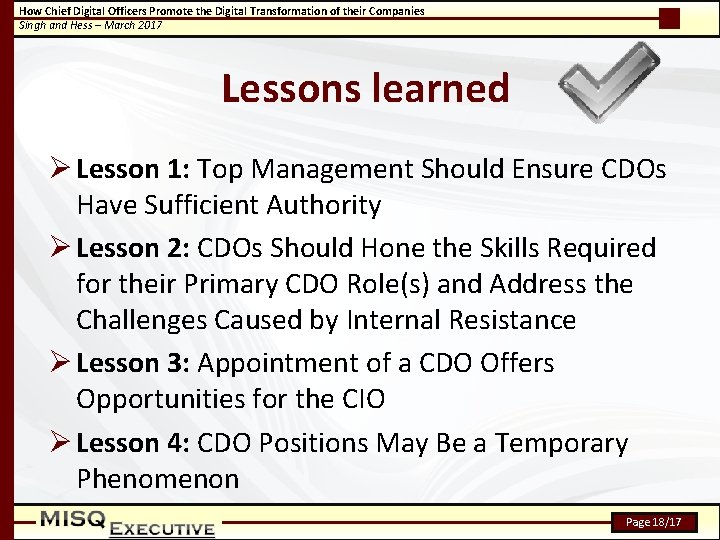 How Chief Digital Officers Promote the Digital Transformation of their Companies
Singh and Hess – March 2017

Lessons learned

➢ Lesson 1: Top Management Should Ensure CDOs Have Sufficient Authority

➢ Lesson 2: CDOs Should Hone the Skills Required for their Primary CDO Role(s) and Address the Challenges Caused by Internal Resistance

➢ Lesson 3: Appointment of a CDO Offers Opportunities for the CIO

➢ Lesson 4: CDO Positions May Be a Temporary Phenomenon

MISQ EXECUTIVE

Page 18/17